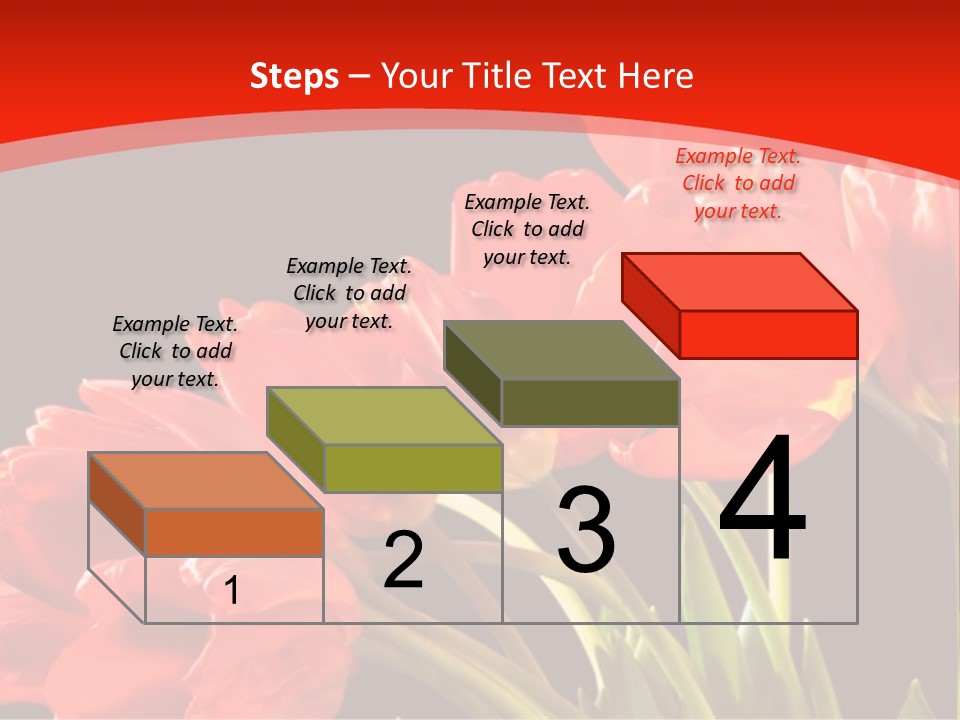 Steps – Your Title Text Here

Example Text. Click to add your text.

Example Text. Click to add your text.

Example Text. Click to add your text.

Example Text. Click to add your text.

1

2

3

4